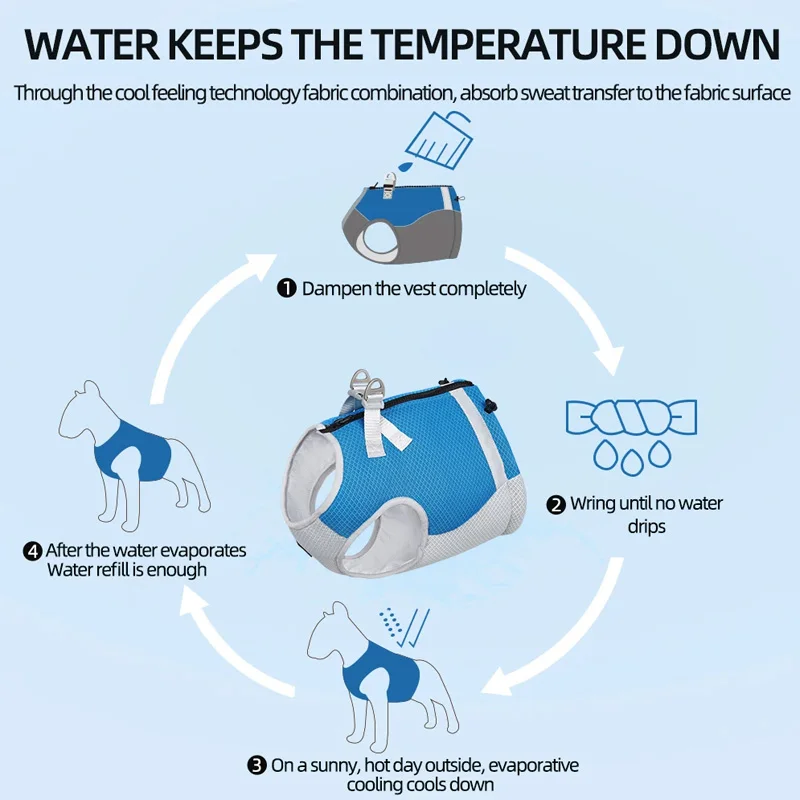 WATER KEEPS THE TEMPERATURE DOWN

Through the cool feeling technology fabric combination, absorb sweat transfer to the fabric surface

❶ Dampen the vest completely

❷ Wring until no water drips

❸ On a sunny, hot day outside, evaporative cooling cools down

❹ After the water evaporates Water refill is enough